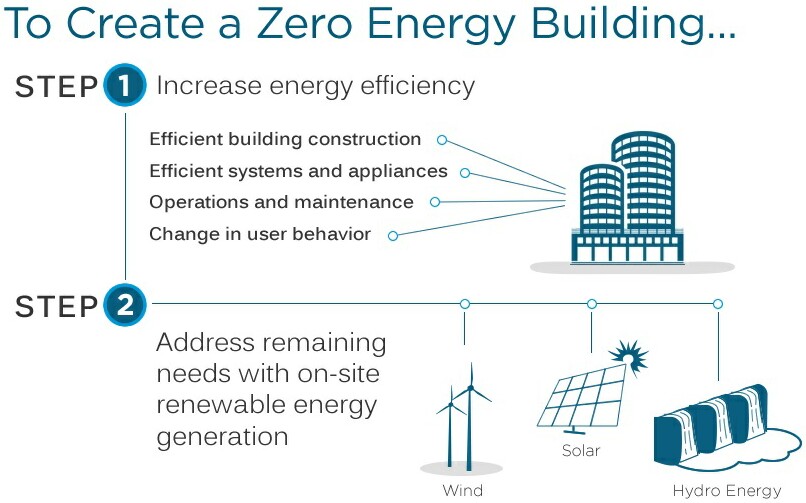 To Create a Zero Energy Building...

STEP 1 Increase energy efficiency

Efficient building construction
Efficient systems and appliances
Operations and maintenance
Change in user behavior

STEP 2

Address remaining needs with on-site renewable energy generation

Wind
Solar
Hydro Energy